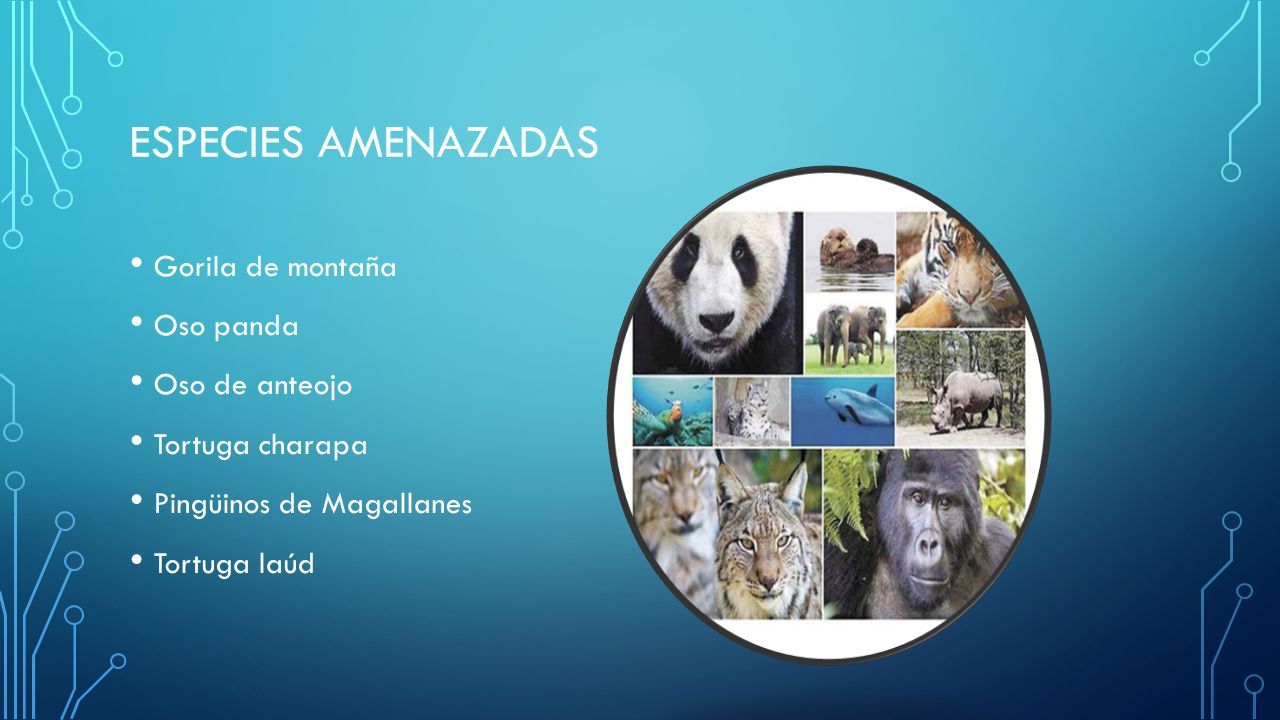 ESPECIES AMENAZADAS

• Gorila de montaña
• Oso panda
• Oso de anteojo
• Tortuga charapa
• Pingüinos de Magallanes
• Tortuga laúd